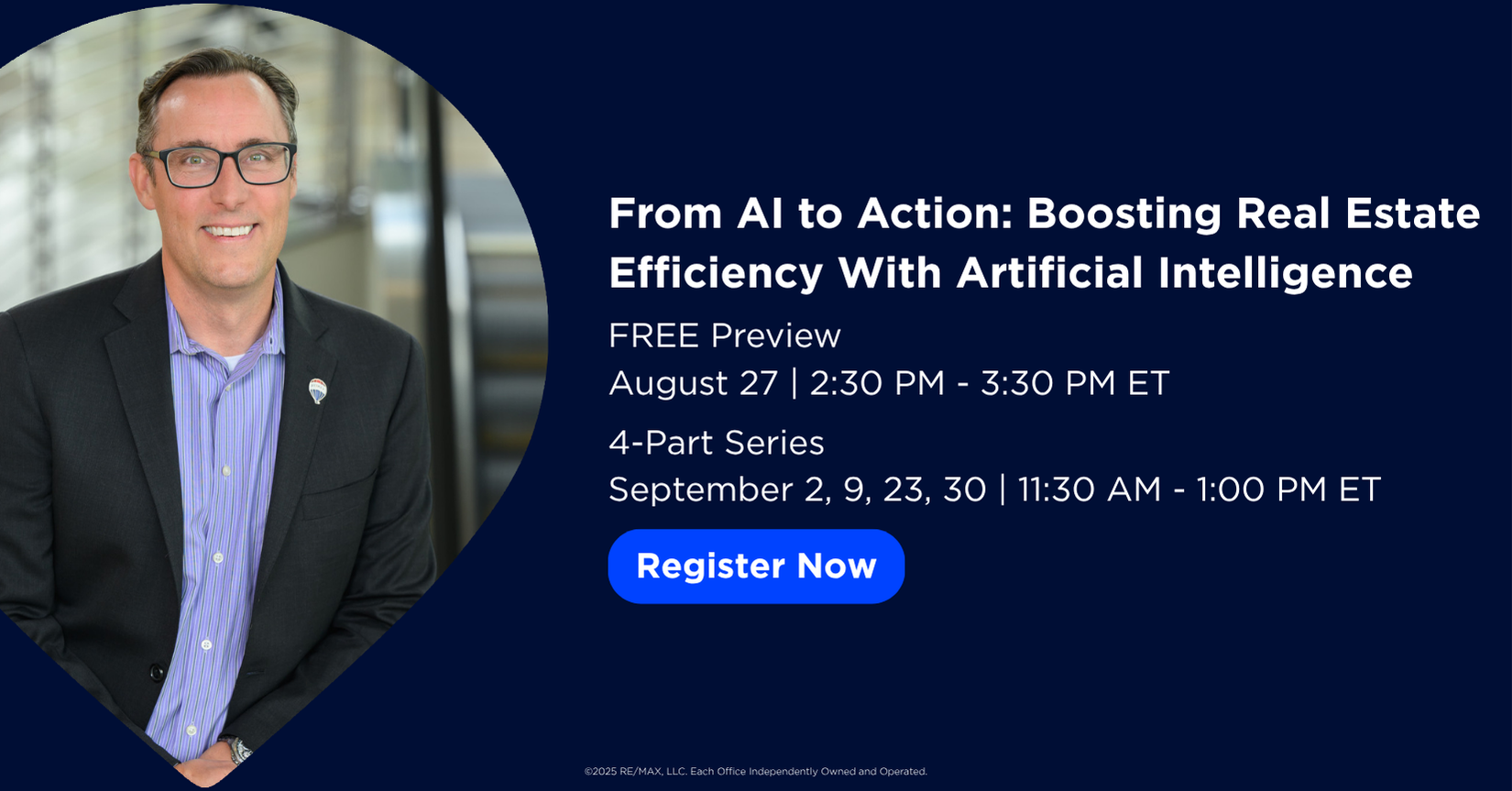 From AI to Action: Boosting Real Estate Efficiency With Artificial Intelligence

FREE Preview
August 27 | 2:30 PM - 3:30 PM ET

4-Part Series
September 2, 9, 23, 30 | 11:30 AM - 1:00 PM ET

Register Now

©2025 RE/MAX, LLC. Each Office Independently Owned and Operated.